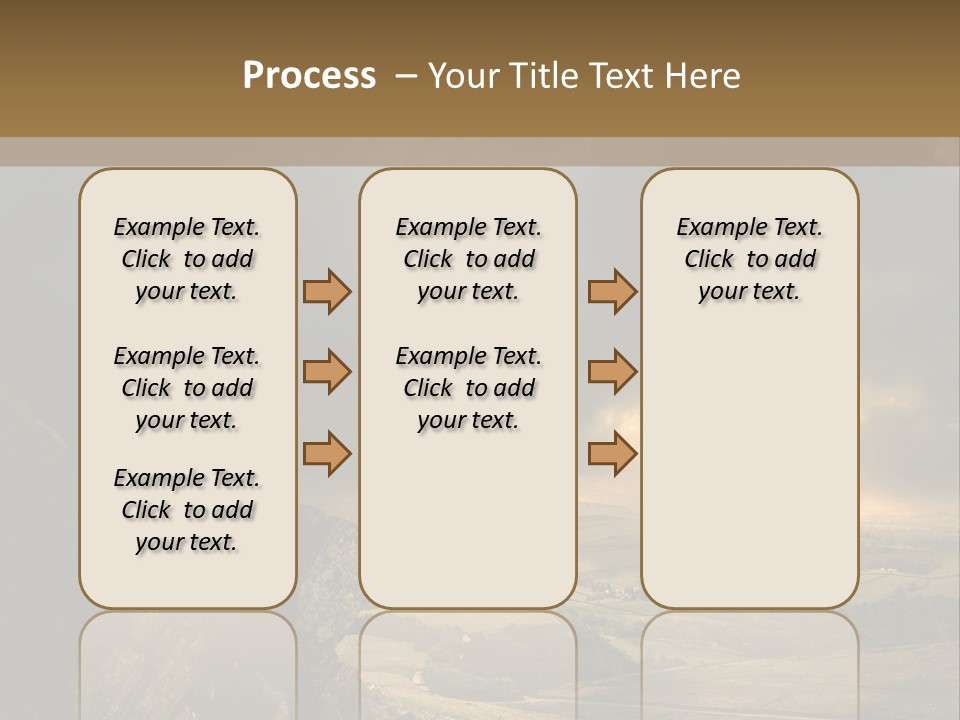 Process – Your Title Text Here

Example Text. Click to add your text.

Example Text. Click to add your text.

Example Text. Click to add your text.

Example Text. Click to add your text.

Example Text. Click to add your text.

Example Text. Click to add your text.